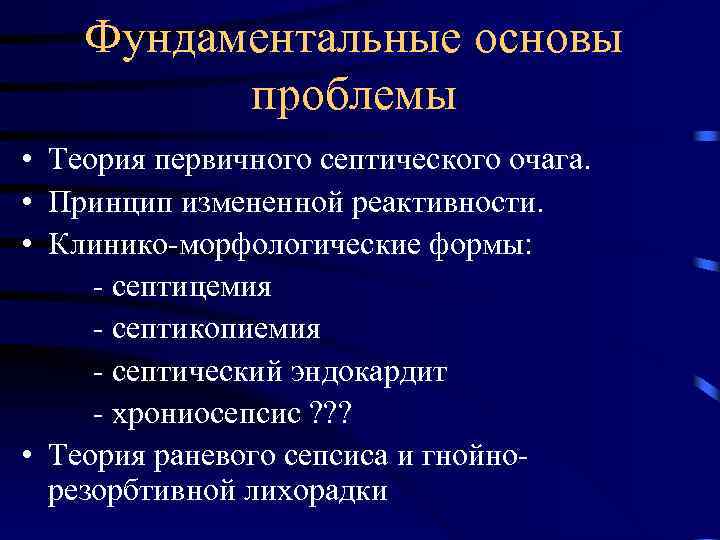 Фундаментальные основы проблемы

• Теория первичного септического очага.
• Принцип измененной реактивности.
• Клинико-морфологические формы:
- септицемия
- септикопиемия
- септический эндокардит
- хрониосепсис ???
• Теория раневого сепсиса и гнойно-резорбтивной лихорадки